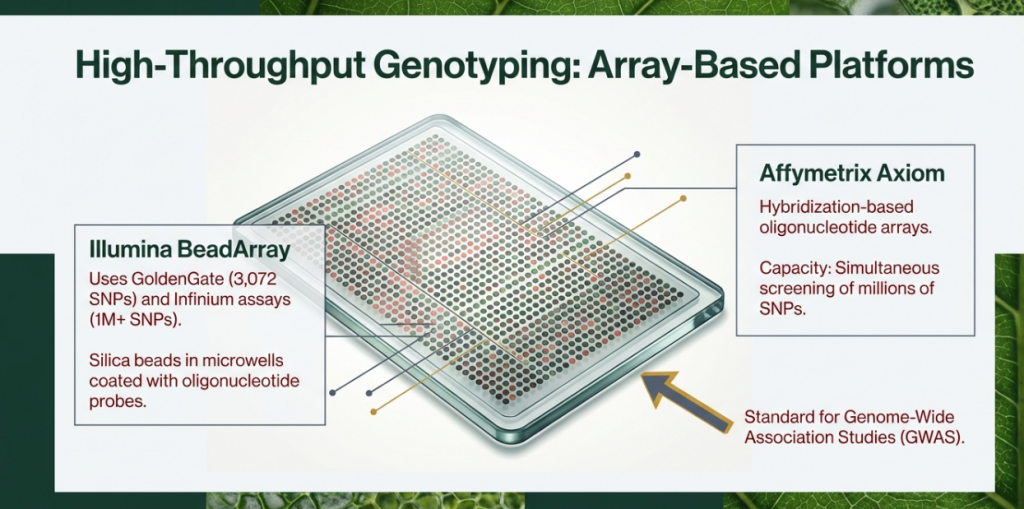 High-Throughput Genotyping: Array-Based Platforms

Illumina BeadArray

Uses GoldenGate (3,072 SNPs) and Infinium assays (1M+ SNPs).

Silica beads in microwells coated with oligonucleotide probes.

Affymetrix Axiom

Hybridization-based oligonucleotide arrays.

Capacity: Simultaneous screening of millions of SNPs.

Standard for Genome-Wide Association Studies (GWAS).